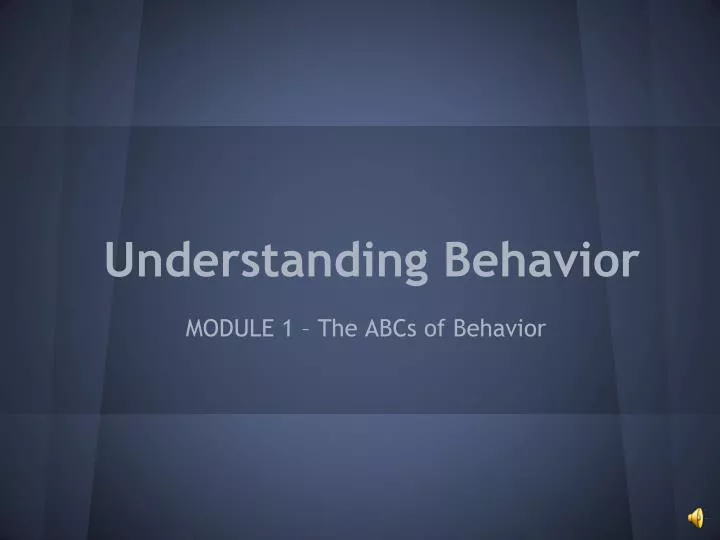 Understanding Behavior

MODULE 1 – The ABCs of Behavior